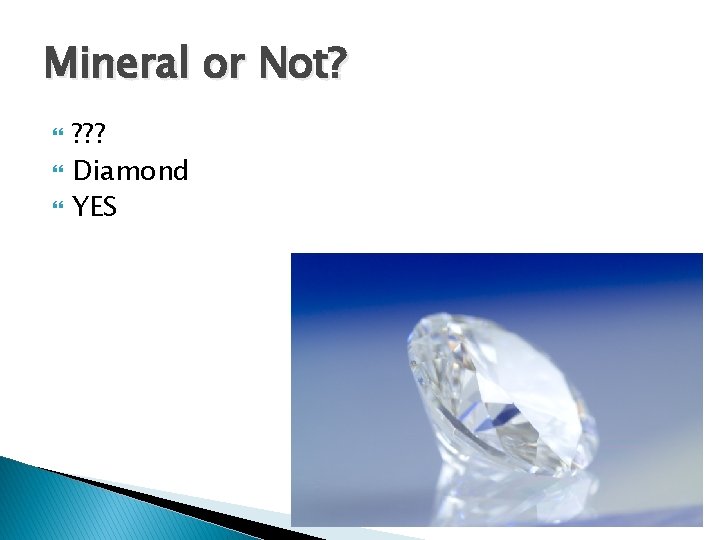 Mineral or Not?

???
Diamond
YES